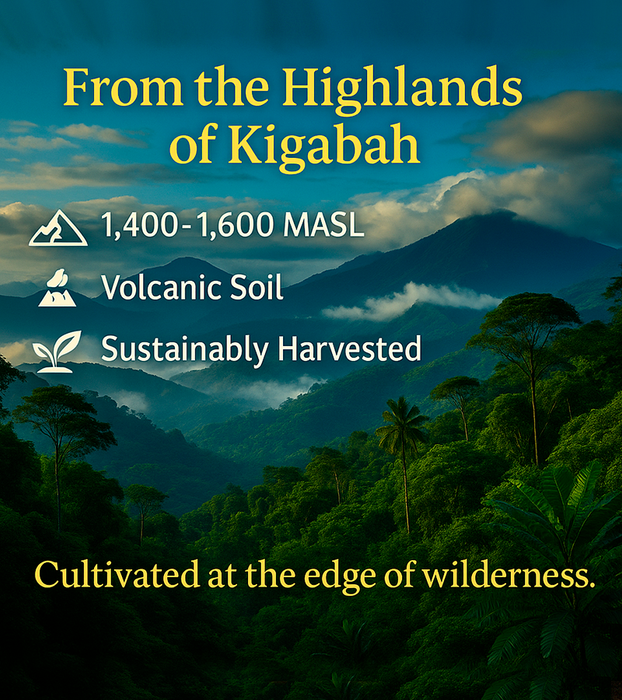 From the Highlands of Kigabah

1,400-1,600 MASL

Volcanic Soil

Sustainably Harvested

Cultivated at the edge of wilderness.